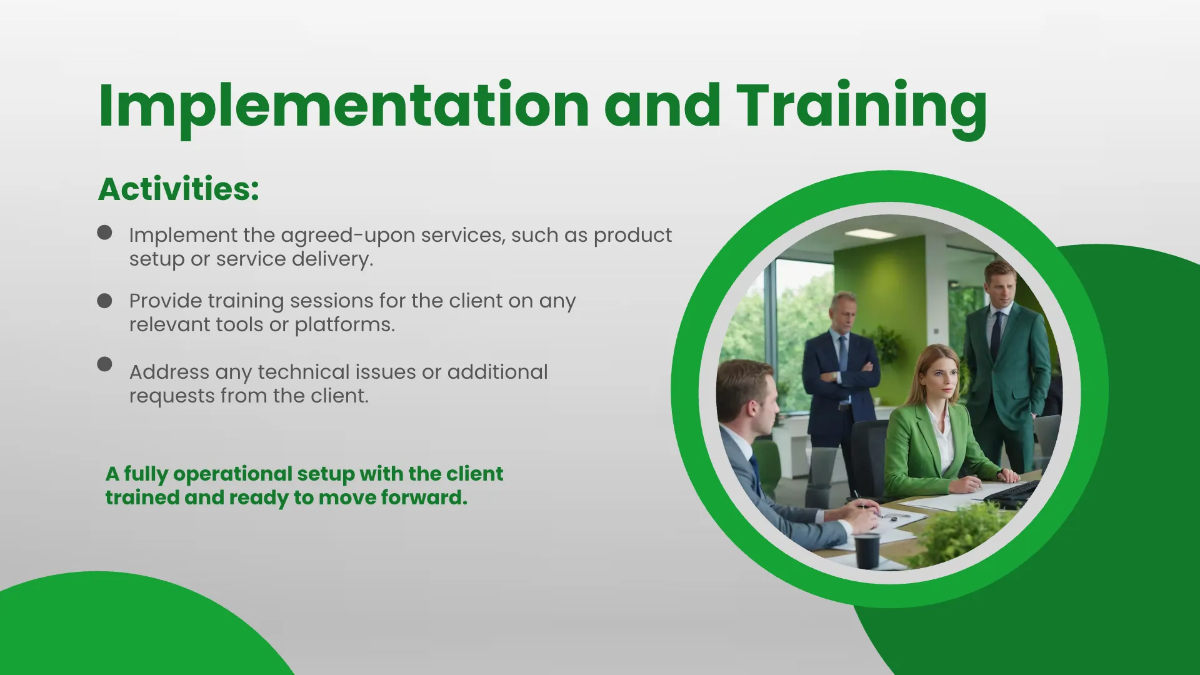 Implementation and Training

Activities:

- Implement the agreed-upon services, such as product setup or service delivery.
- Provide training sessions for the client on any relevant tools or platforms.
- Address any technical issues or additional requests from the client.

A fully operational setup with the client trained and ready to move forward.